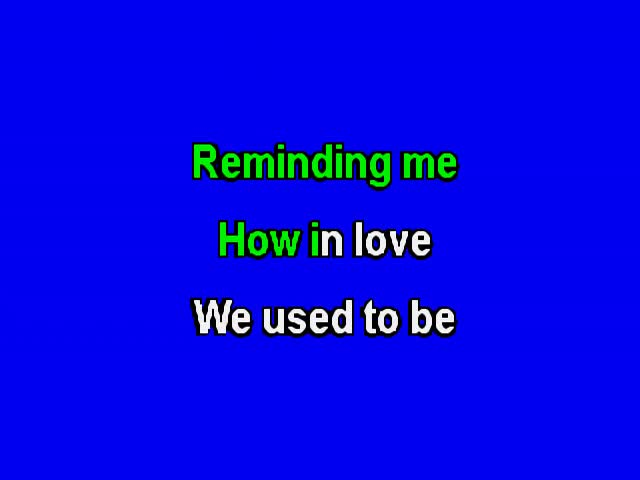 Reminding me

How in love

We used to be